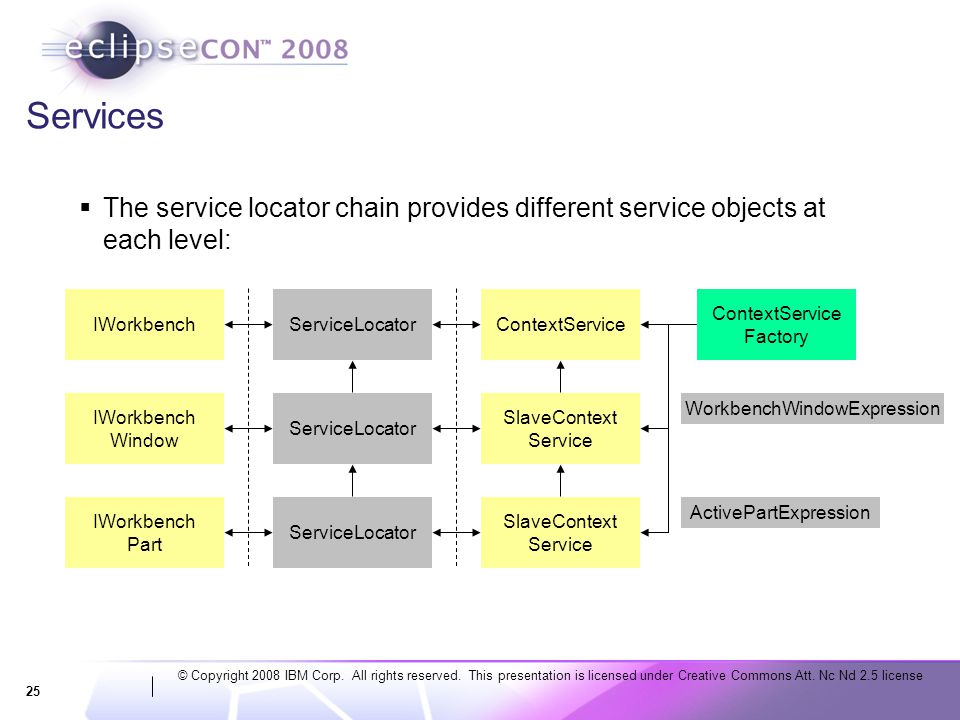 eclipseCON™ 2008

Services

▪ The service locator chain provides different service objects at each level:

IWorkbench

ServiceLocator

ContextService

ContextService Factory

IWorkbench Window

ServiceLocator

SlaveContext Service

WorkbenchWindowExpression

IWorkbench Part

ServiceLocator

SlaveContext Service

ActivePartExpression

25

© Copyright 2008 IBM Corp. All rights reserved. This presentation is licensed under Creative Commons Att. Nc Nd 2.5 license